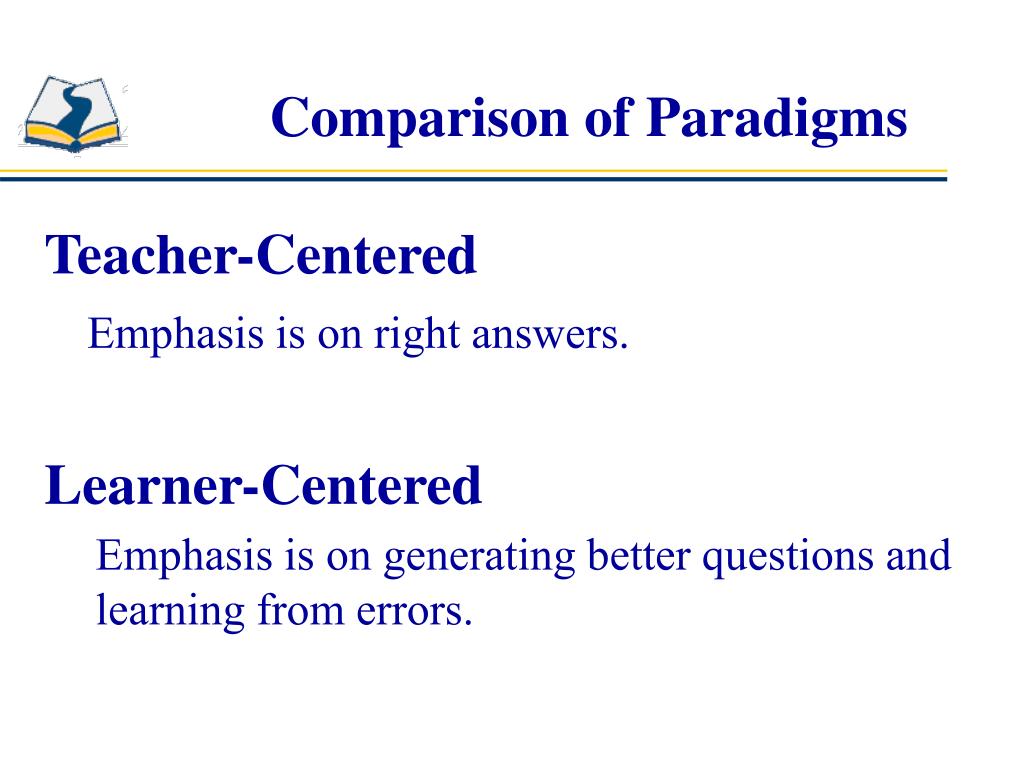 Comparison of Paradigms

Teacher-Centered

Emphasis is on right answers.

Learner-Centered

Emphasis is on generating better questions and learning from errors.